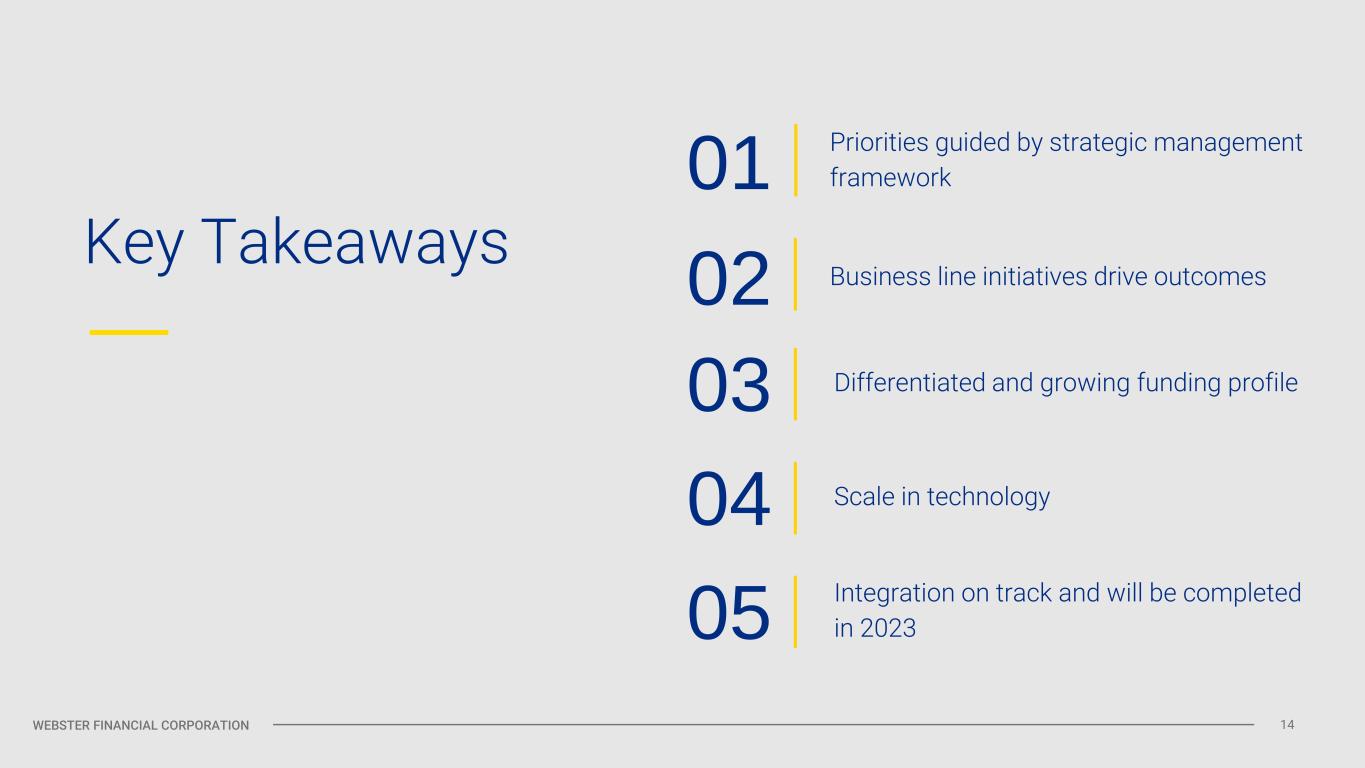 Key Takeaways

01 Priorities guided by strategic management framework

02 Business line initiatives drive outcomes

03 Differentiated and growing funding profile

04 Scale in technology

05 Integration on track and will be completed in 2023

WEBSTER FINANCIAL CORPORATION 14